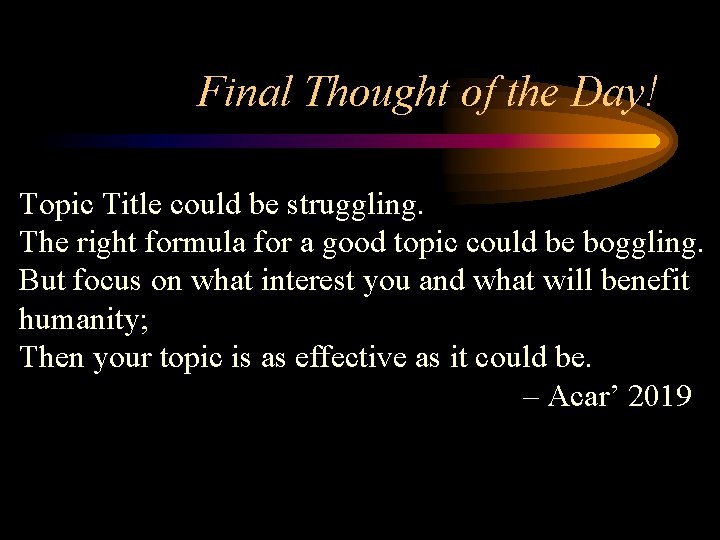 Final Thought of the Day!

Topic Title could be struggling.
The right formula for a good topic could be boggling.
But focus on what interest you and what will benefit humanity;
Then your topic is as effective as it could be.
– Acar’ 2019